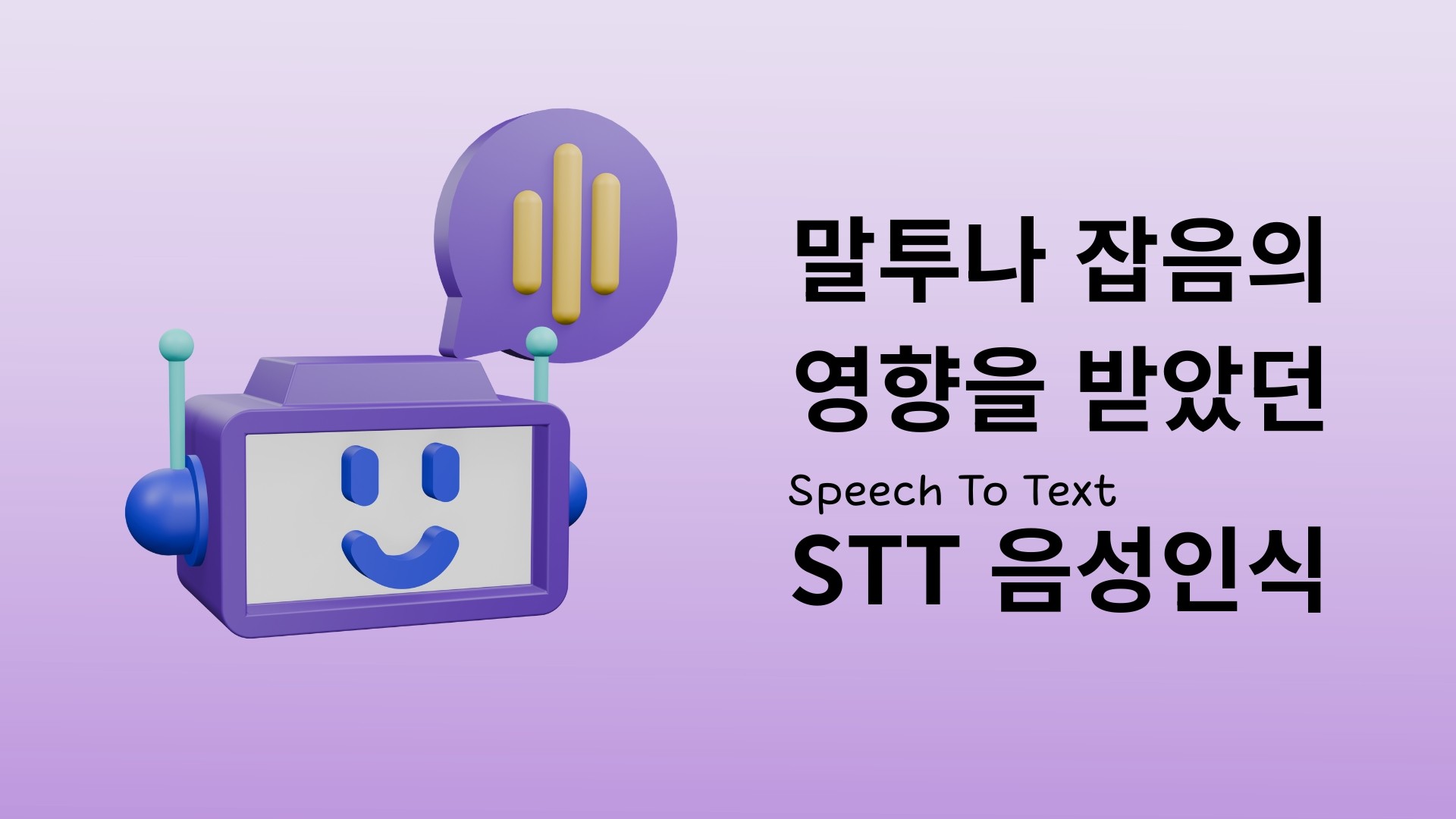 말투나 잡음의
영향을 받았던
Speech To Text
STT 음성인식